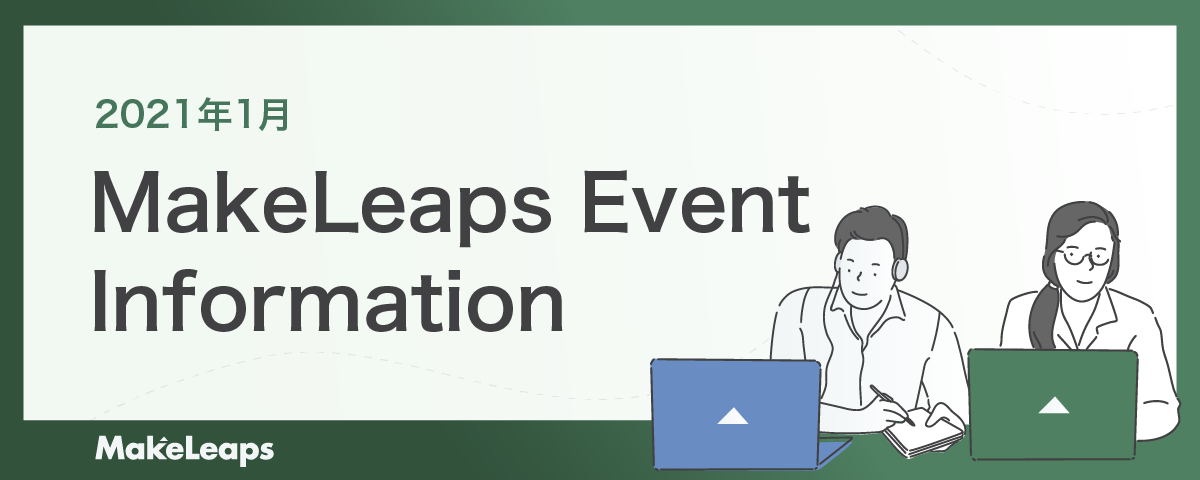 2021年1月

MakeLeaps Event Information

MakeLeaps